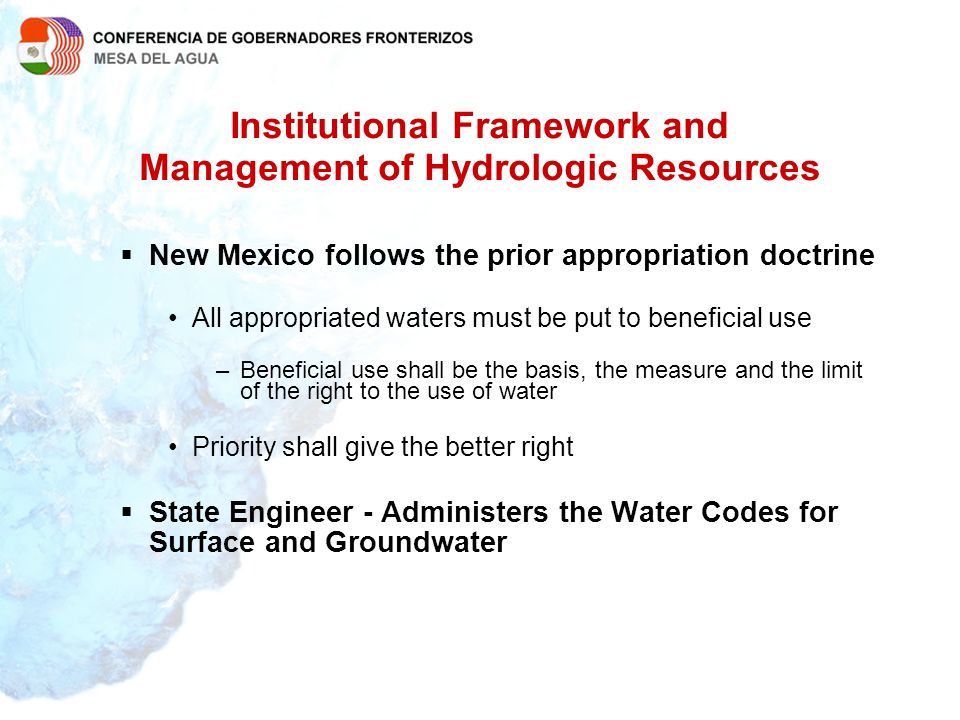 CONFERENCIA DE GOBERNADORES FRONTERIZOS
MESA DEL AGUA

Institutional Framework and Management of Hydrologic Resources

▪ New Mexico follows the prior appropriation doctrine

• All appropriated waters must be put to beneficial use

– Beneficial use shall be the basis, the measure and the limit of the right to the use of water

• Priority shall give the better right

▪ State Engineer - Administers the Water Codes for Surface and Groundwater